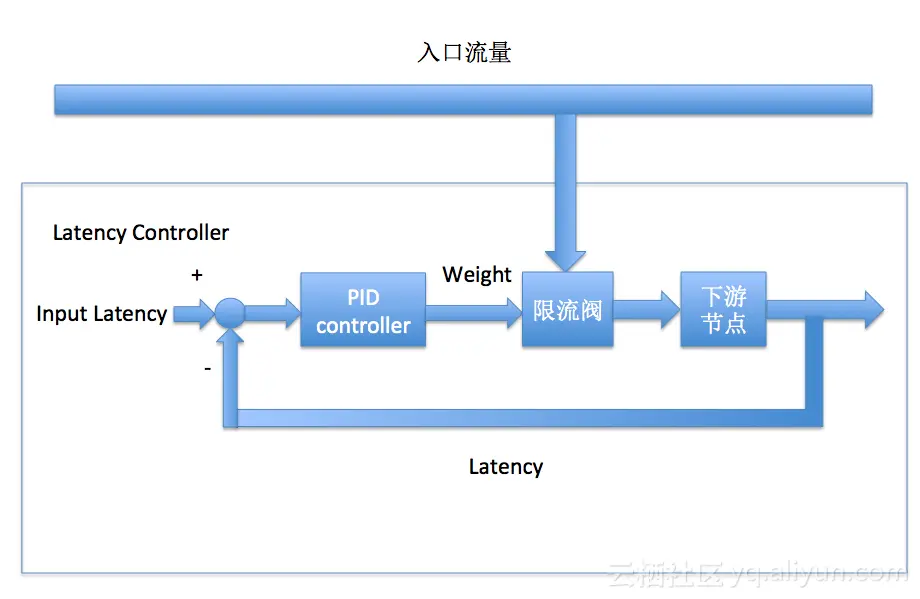 入口流量

Latency Controller

+

Input Latency

-

PID controller

Weight

限流阀

下游节点

Latency

云栖社区 yq.aliyun.com